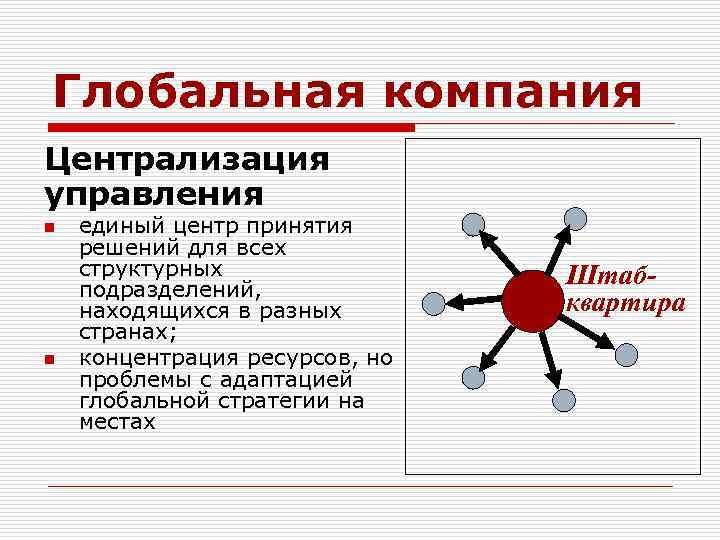 Глобальная компания

Централизация управления

единый центр принятия решений для всех структурных подразделений, находящихся в разных странах;

концентрация ресурсов, но проблемы с адаптацией глобальной стратегии на местах

Штаб-квартира